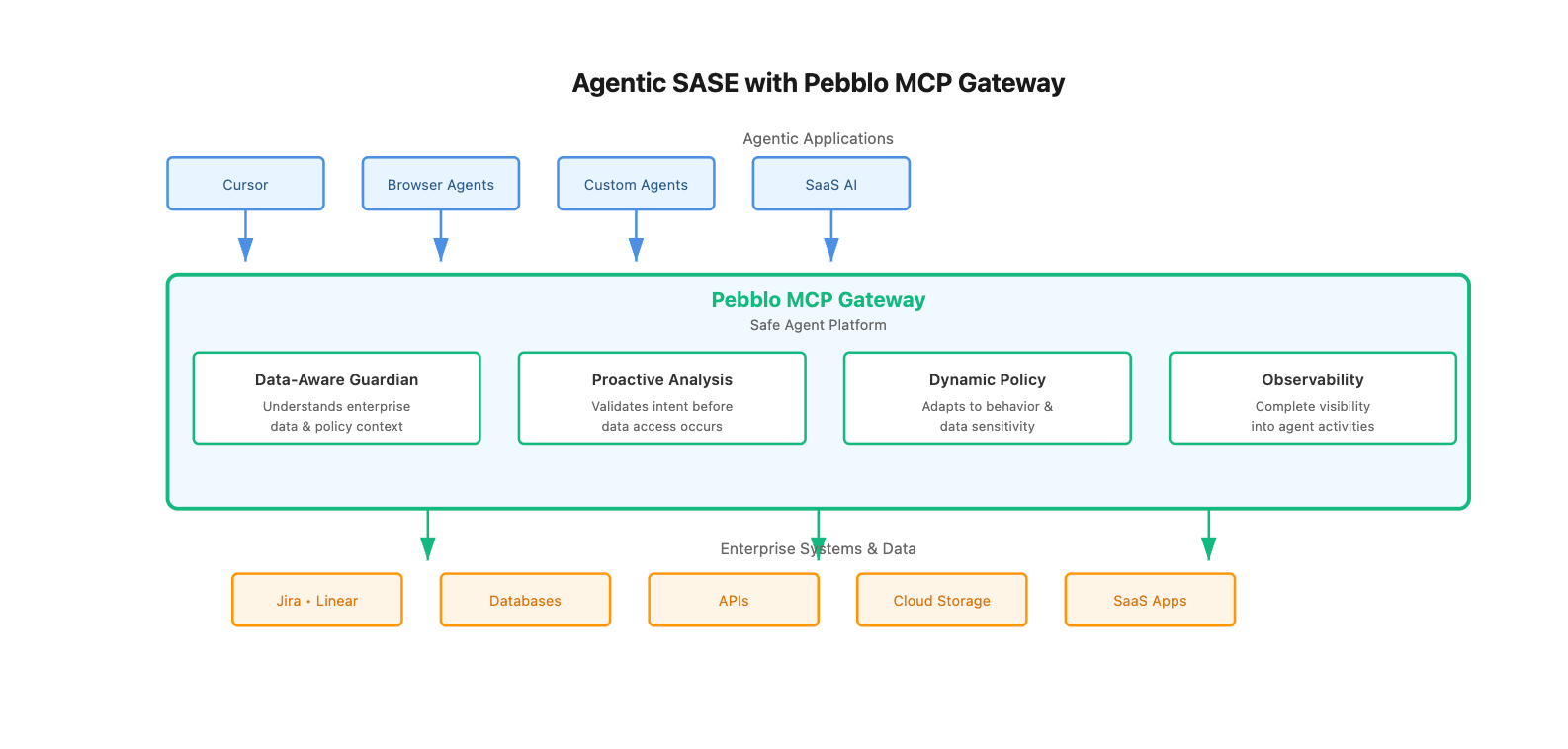 Agentic SASE with Pebblo MCP Gateway

Agentic Applications

Cursor

Browser Agents

Custom Agents

SaaS AI

Pebblo MCP Gateway

Safe Agent Platform

Data-Aware Guardian

Understands enterprise data & policy context

Proactive Analysis

Validates intent before data access occurs

Dynamic Policy

Adapts to behavior & data sensitivity

Observability

Complete visibility into agent activities

Enterprise Systems & Data

Jira • Linear

Databases

APIs

Cloud Storage

SaaS Apps